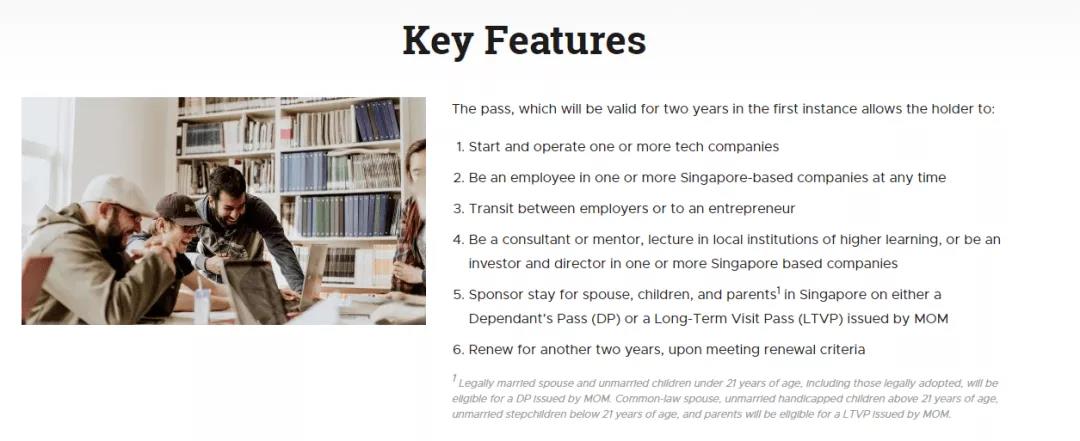 Key Features

The pass, which will be valid for two years in the first instance allows the holder to:

1. Start and operate one or more tech companies
2. Be an employee in one or more Singapore-based companies at any time
3. Transit between employers or to an entrepreneur
4. Be a consultant or mentor, lecture in local institutions of higher learning, or be an investor and director in one or more Singapore based companies
5. Sponsor stay for spouse, children, and parents$^1$ in Singapore on either a Dependant's Pass (DP) or a Long-Term Visit Pass (LTVP) issued by MOM
6. Renew for another two years, upon meeting renewal criteria

$^1$ Legally married spouse and unmarried children under 21 years of age, including those legally adopted, will be eligible for a DP issued by MOM. Common-law spouse, unmarried handicapped children above 21 years of age, unmarried stepchildren below 21 years of age, and parents will be eligible for a LTVP issued by MOM.